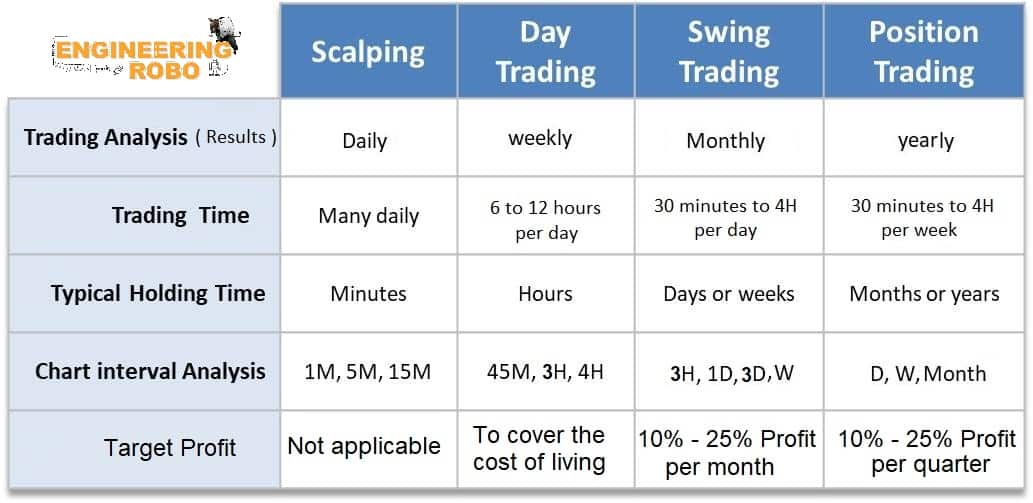 | ENGINEERING ROBO | Scalping | Day Trading | Swing Trading | Position Trading |
|---|---|---|---|---|
| Trading Analysis ( Results ) | Daily | weekly | Monthly | yearly |
| Trading Time | Many daily | 6 to 12 hours per day | 30 minutes to 4H per day | 30 minutes to 4H per week |
| Typical Holding Time | Minutes | Hours | Days or weeks | Months or years |
| Chart interval Analysis | 1M, 5M, 15M | 45M, 3H, 4H | 3H, 1D, 3D, W | D, W, Month |
| Target Profit | Not applicable | To cover the cost of living | 10% - 25% Profit per month | 10% - 25% Profit per quarter |